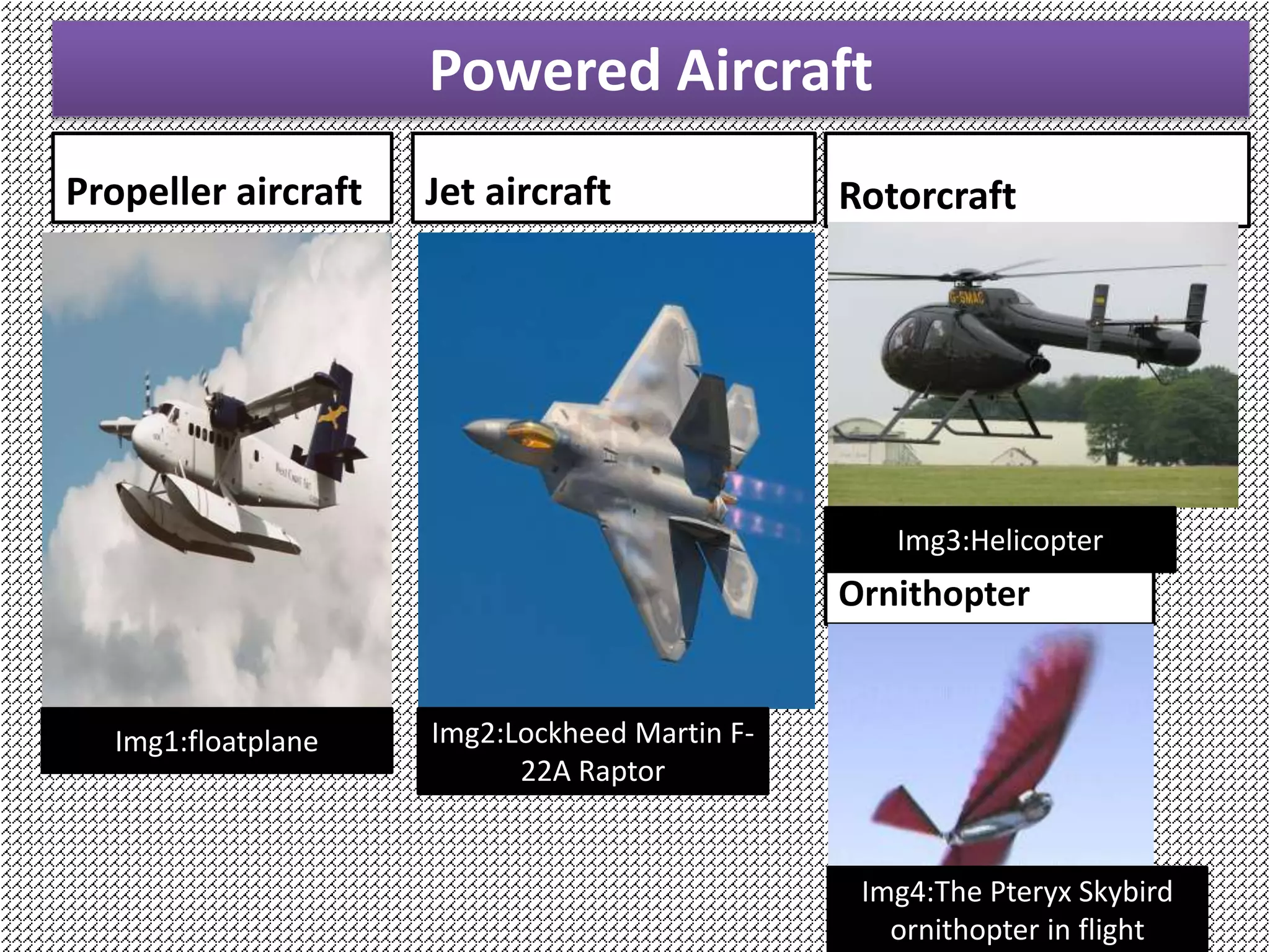 Powered Aircraft

Propeller aircraft

Img1:floatplane

Jet aircraft

Img2:Lockheed Martin F-22A Raptor

Rotorcraft

G-SMAC

Img3:Helicopter

Ornithopter

Img4:The Pteryx Skybird ornithopter in flight